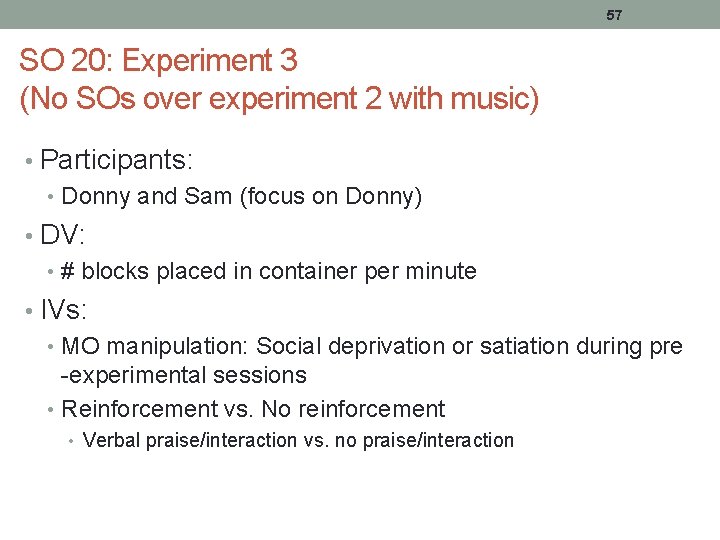 57

SO 20: Experiment 3
(No SOs over experiment 2 with music)

• Participants:
  • Donny and Sam (focus on Donny)
• DV:
  • # blocks placed in container per minute
• IVs:
  • MO manipulation: Social deprivation or satiation during pre -experimental sessions
  • Reinforcement vs. No reinforcement
    • Verbal praise/interaction vs. no praise/interaction